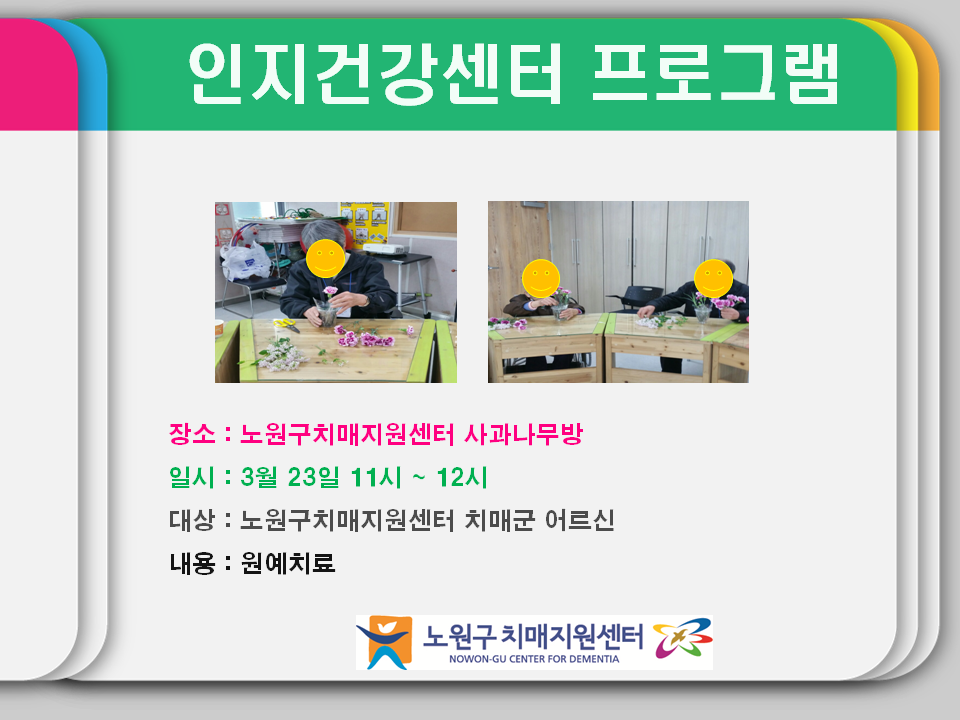 인지건강센터 프로그램

장소 : 노원구치매지원센터 사과나무방

일시 : 3월 23일 11시 ~ 12시

대상 : 노원구치매지원센터 치매군 어르신

내용 : 원예치료

노원구 치매지원센터
NOWON-GU CENTER FOR DEMENTIA